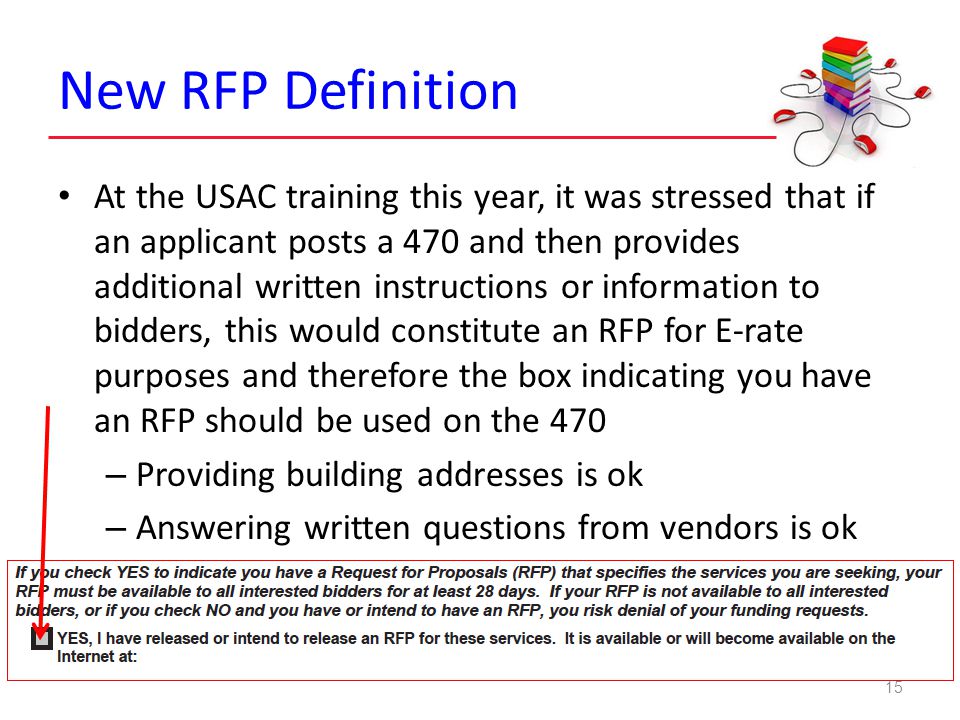 New RFP Definition

• At the USAC training this year, it was stressed that if an applicant posts a 470 and then provides additional written instructions or information to bidders, this would constitute an RFP for E-rate purposes and therefore the box indicating you have an RFP should be used on the 470

– Providing building addresses is ok

– Answering written questions from vendors is ok

If you check YES to indicate you have a Request for Proposals (RFP) that specifies the services you are seeking, your RFP must be available to all interested bidders for at least 28 days. If your RFP is not available to all interested bidders, or if you check NO and you have or intend to have an RFP, you risk denial of your funding requests.

YES, I have released or intend to release an RFP for these services. It is available or will become available on the Internet at:

15